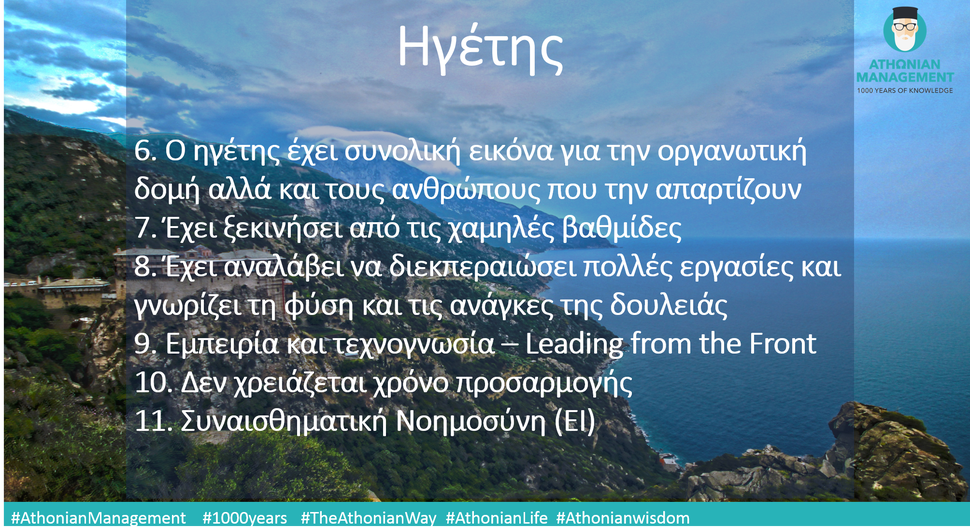 Ηγέτης

ATHONIAN MANAGEMENT
1000 YEARS OF KNOWLEDGE

6. Ο ηγέτης έχει συνολική εικόνα για την οργανωτική δομή αλλά και τους ανθρώπους που την απαρτίζουν
7. Έχει ξεκινήσει από τις χαμηλές βαθμίδες
8. Έχει αναλάβει να διεκπεραιώσει πολλές εργασίες και γνωρίζει τη φύση και τις ανάγκες της δουλειάς
9. Εμπειρία και τεχνογνωσία – Leading from the Front
10. Δεν χρειάζεται χρόνο προσαρμογής
11. Συναισθηματική Νοημοσύνη (EI)

#AthonianManagement #1000years #TheAthonianWay #AthonianLife #Athonianwisdom